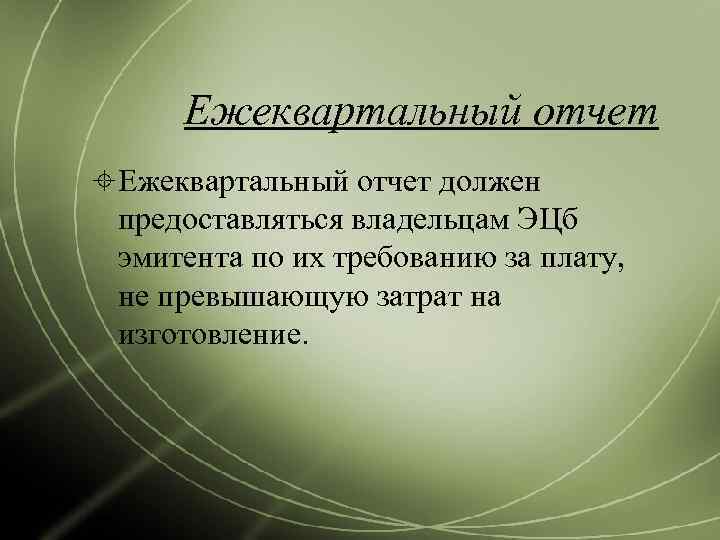 Ежеквартальный отчет

Ежеквартальный отчет должен предоставляться владельцам ЭЦб эмитента по их требованию за плату, не превышающую затрат на изготовление.